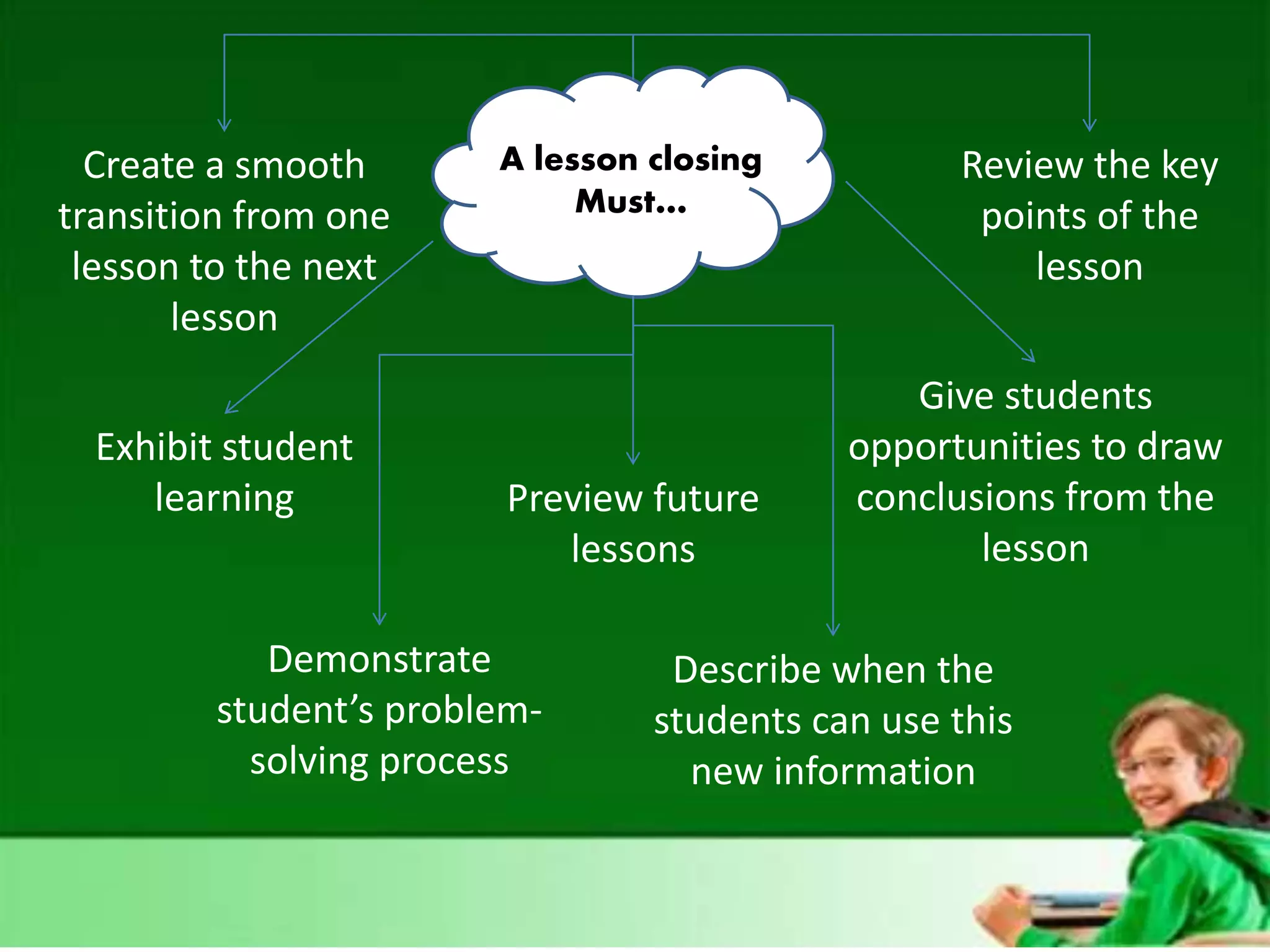 A lesson closing Must...

Create a smooth transition from one lesson to the next lesson

Review the key points of the lesson

Exhibit student learning

Give students opportunities to draw conclusions from the lesson

Preview future lessons

Demonstrate student's problem-solving process

Describe when the students can use this new information